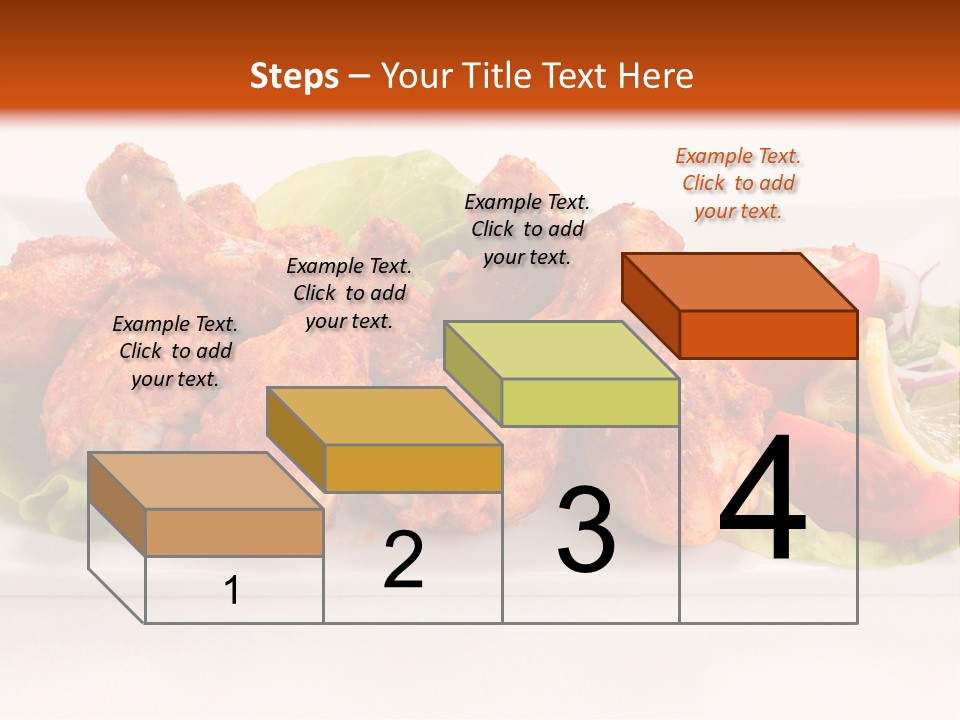 Steps – Your Title Text Here

Example Text. Click to add your text.

Example Text. Click to add your text.

Example Text. Click to add your text.

Example Text. Click to add your text.

1

2

3

4